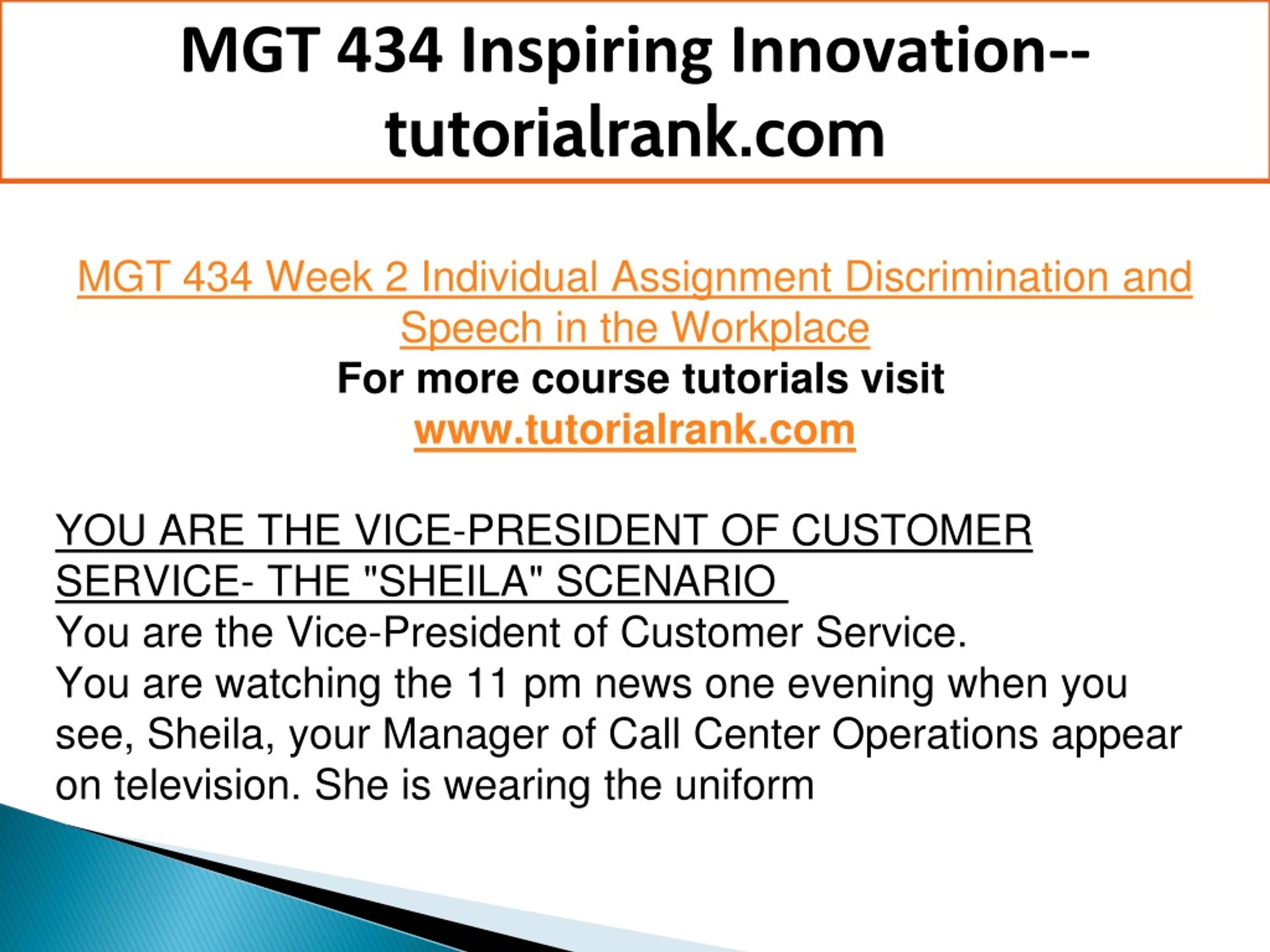 MGT 434 Inspiring Innovation--tutorialrank.com

MGT 434 Week 2 Individual Assignment Discrimination and Speech in the Workplace
For more course tutorials visit
www.tutorialrank.com

YOU ARE THE VICE-PRESIDENT OF CUSTOMER SERVICE- THE "SHEILA" SCENARIO
You are the Vice-President of Customer Service.
You are watching the 11 pm news one evening when you see, Sheila, your Manager of Call Center Operations appear on television. She is wearing the uniform